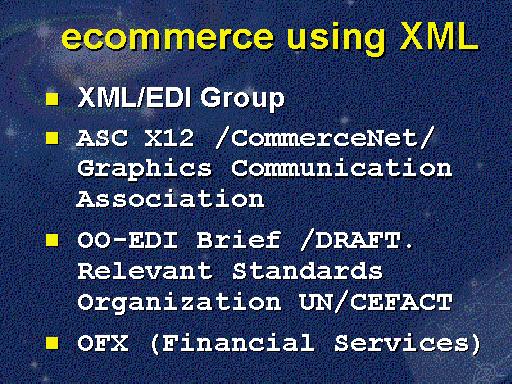 ecommerce using XML

- XML/EDI Group
- ASC X12 /CommerceNet/ Graphics Communication Association
- OO-EDI Brief /DRAFT. Relevant Standards Organization UN/CEFACT
- OFX (Financial Services)